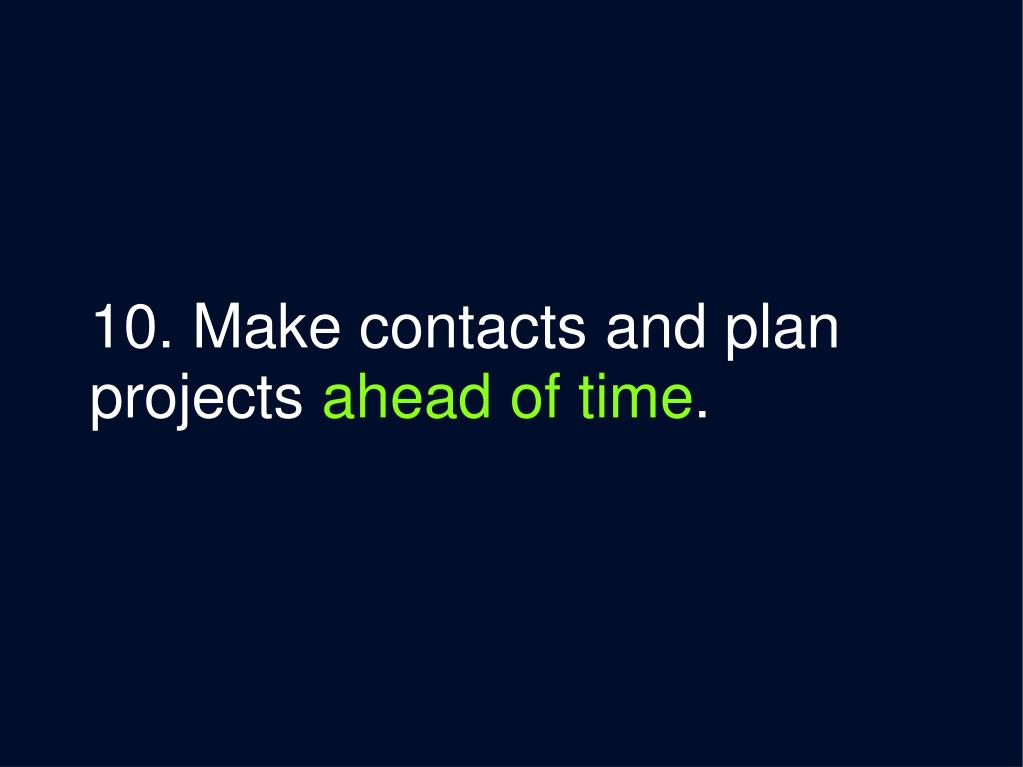 10. Make contacts and plan projects ahead of time.